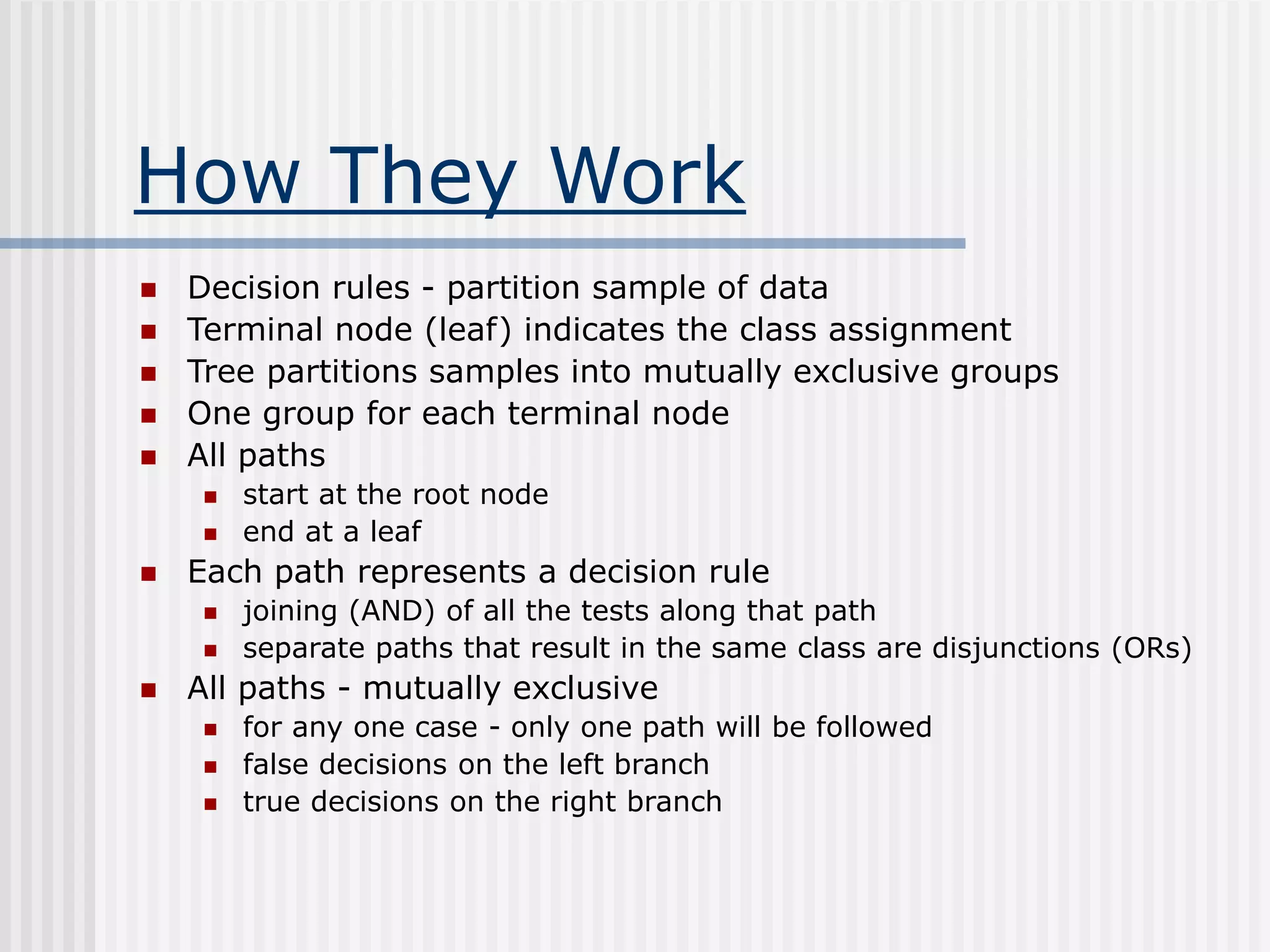 How They Work

- Decision rules - partition sample of data
- Terminal node (leaf) indicates the class assignment
- Tree partitions samples into mutually exclusive groups
- One group for each terminal node
- All paths
  - start at the root node
  - end at a leaf
- Each path represents a decision rule
  - joining (AND) of all the tests along that path
  - separate paths that result in the same class are disjunctions (ORs)
- All paths - mutually exclusive
  - for any one case - only one path will be followed
  - false decisions on the left branch
  - true decisions on the right branch